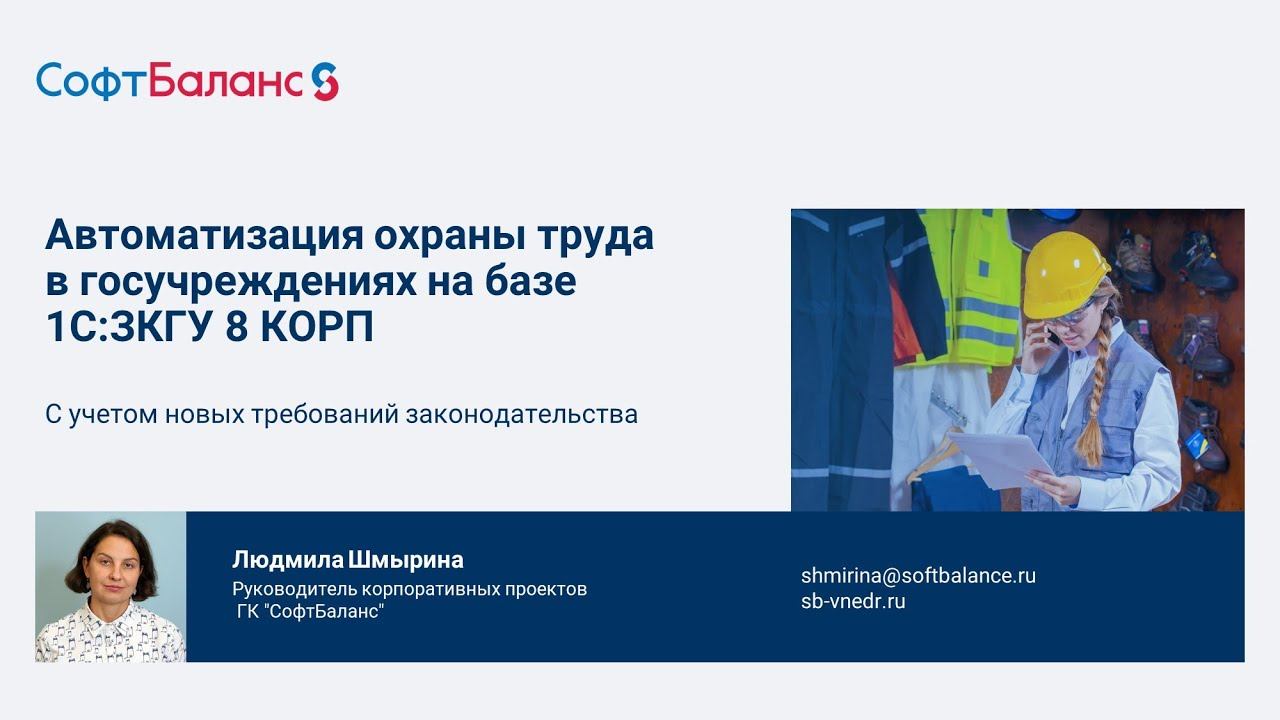 СофтБаланс

Автоматизация охраны труда в госучреждениях на базе 1С:ЗКГУ 8 КОРП

С учетом новых требований законодательства

Людмила Шмырина
Руководитель корпоративных проектов
ГК "СофтБаланс"

shmirina@softbalance.ru
sb-vnedr.ru